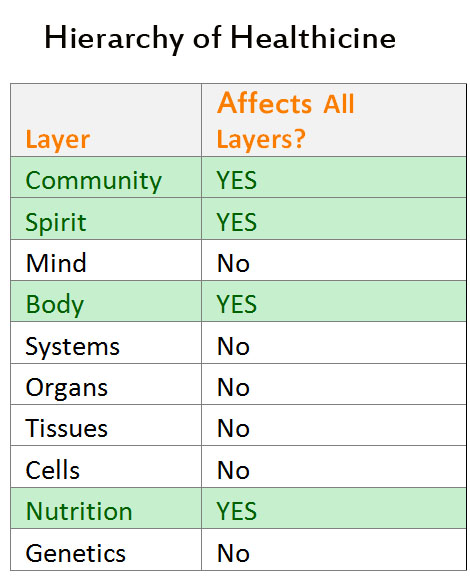 Hierarchy of Healthicine

| Layer | Affects All Layers? |
|---|---|
| Community | YES |
| Spirit | YES |
| Mind | No |
| Body | YES |
| Systems | No |
| Organs | No |
| Tissues | No |
| Cells | No |
| Nutrition | YES |
| Genetics | No |